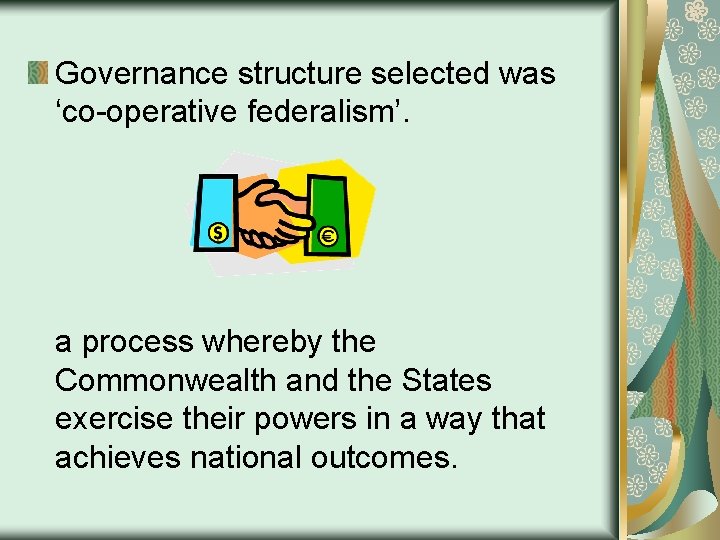 Governance structure selected was ‘co-operative federalism’.

$

€

a process whereby the Commonwealth and the States exercise their powers in a way that achieves national outcomes.